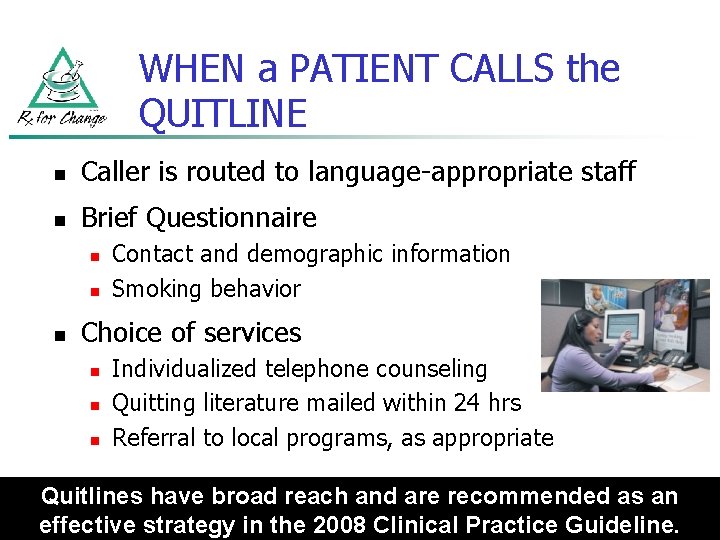 Rx for Change

WHEN a PATIENT CALLS the QUITLINE

- Caller is routed to language-appropriate staff
- Brief Questionnaire
  - Contact and demographic information
  - Smoking behavior
- Choice of services
  - Individualized telephone counseling
  - Quitting literature mailed within 24 hrs
  - Referral to local programs, as appropriate

Quitlines have broad reach and are recommended as an effective strategy in the 2008 Clinical Practice Guideline.